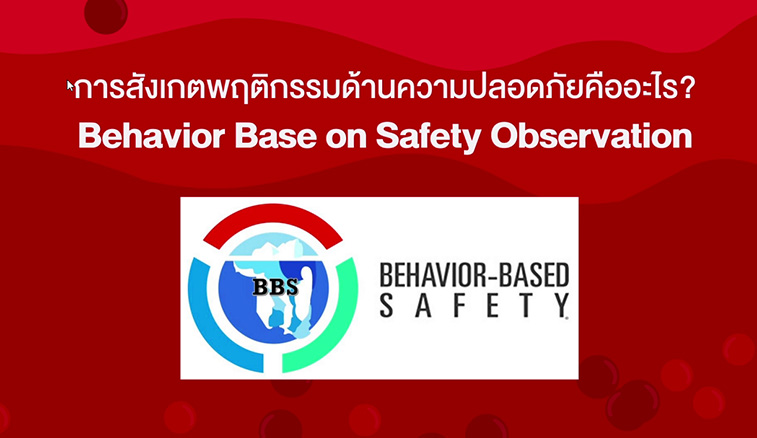 การสังเกตพฤติกรรมด้านความปลอดภัยคืออะไร?
Behavior Base on Safety Observation

BBS

BEHAVIOR-BASED
SAFETY